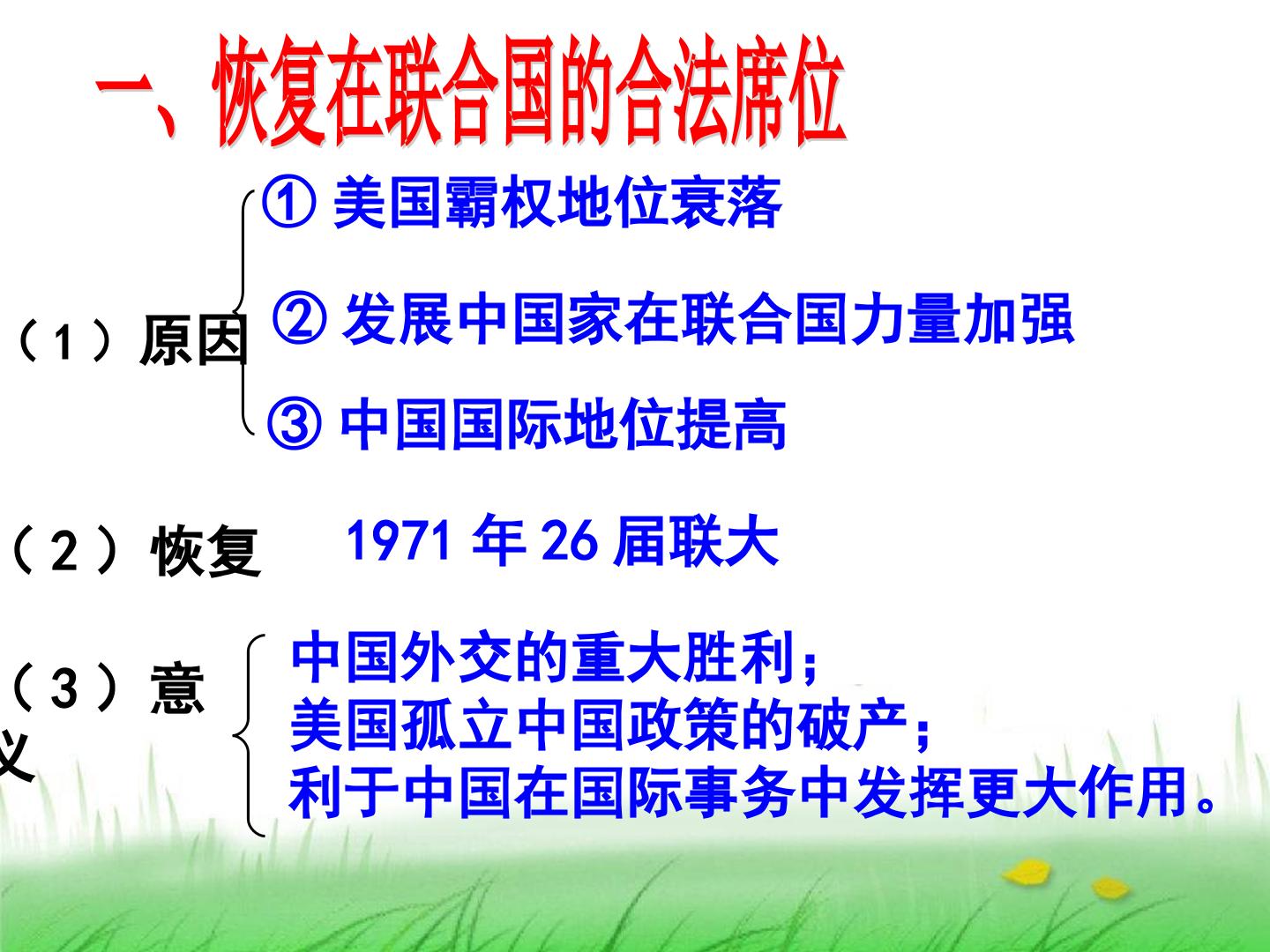 一、恢复在联合国的合法席位

（1）原因

① 美国霸权地位衰落

② 发展中国家在联合国力量加强

③ 中国国际地位提高

（2）恢复　1971 年 26 届联大

（3）意义

中国外交的重大胜利；
美国孤立中国政策的破产；
利于中国在国际事务中发挥更大作用。